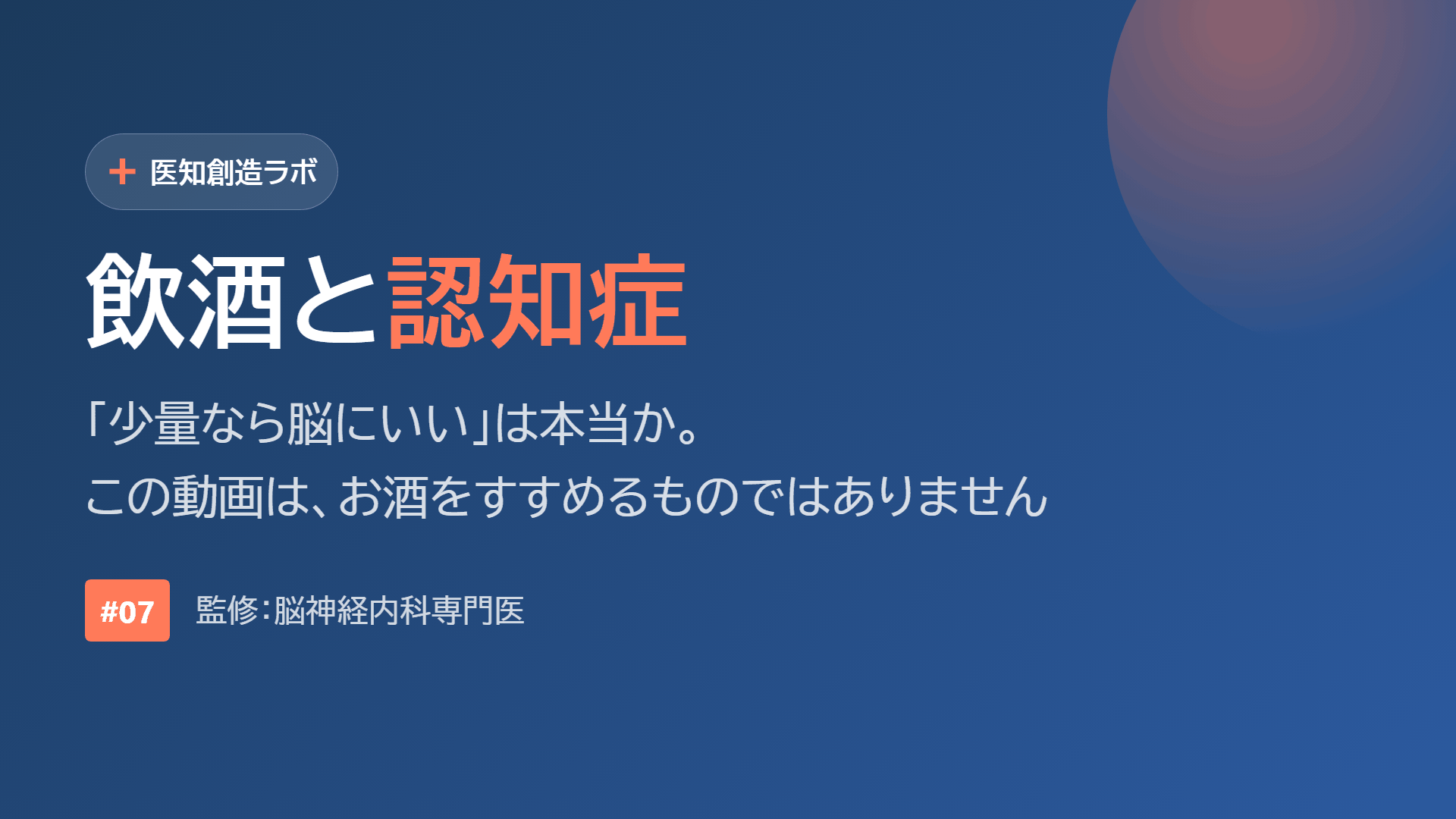 + 医知創造ラボ

飲酒と認知症

「少量なら脳にいい」は本当か。

この動画は、お酒をすすめるものではありません

#07

監修:脳神経内科専門医